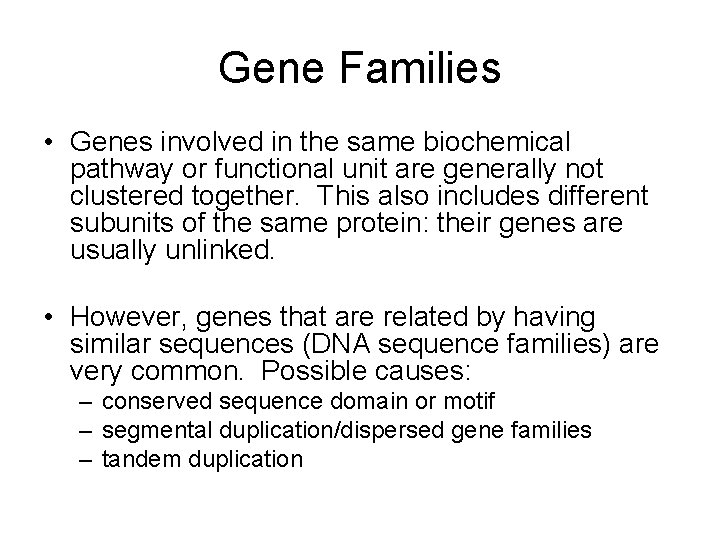 Gene Families

• Genes involved in the same biochemical pathway or functional unit are generally not clustered together. This also includes different subunits of the same protein: their genes are usually unlinked.

• However, genes that are related by having similar sequences (DNA sequence families) are very common. Possible causes:
– conserved sequence domain or motif
– segmental duplication/dispersed gene families
– tandem duplication